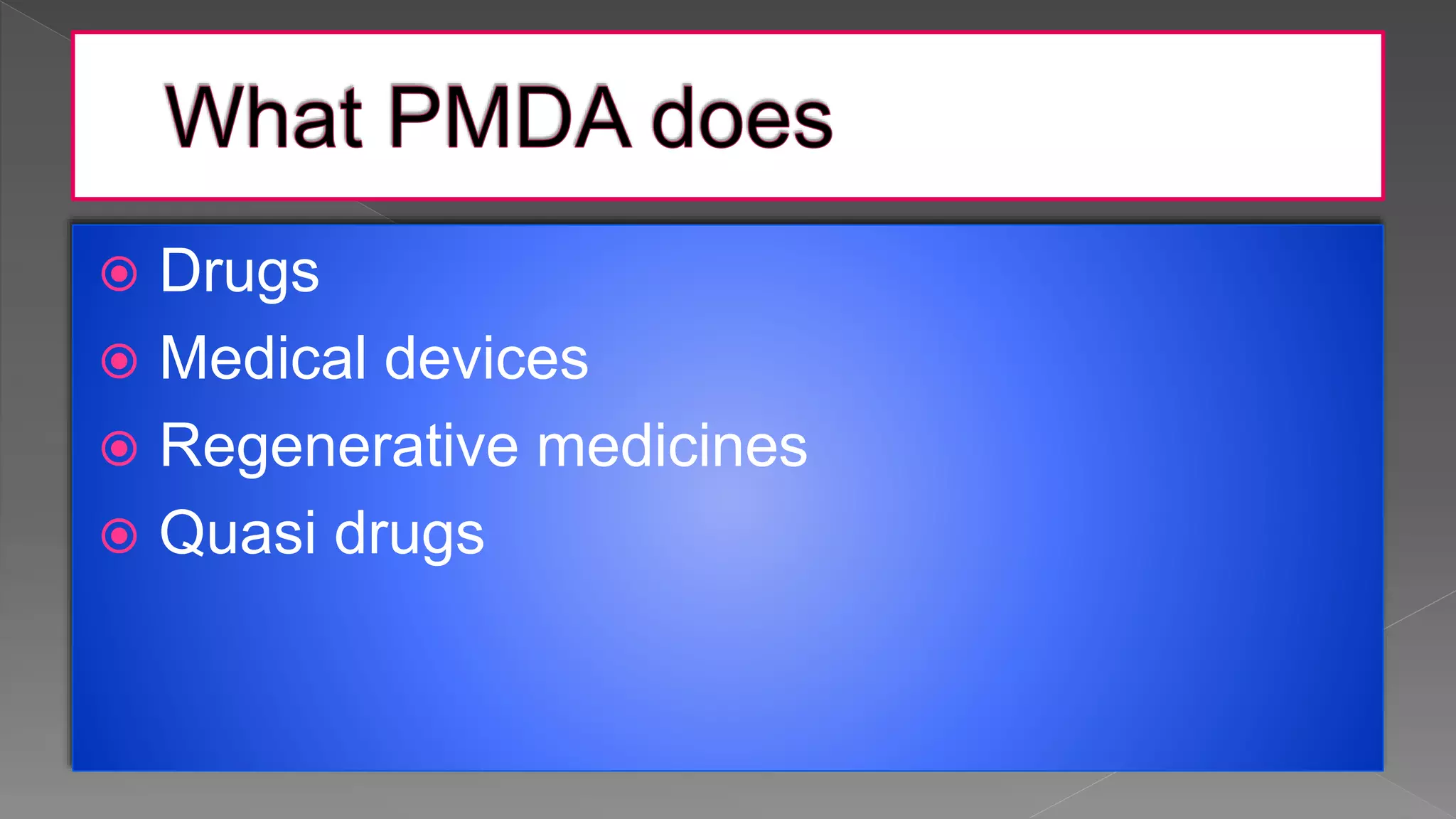 What PMDA does

Drugs
Medical devices
Regenerative medicines
Quasi drugs